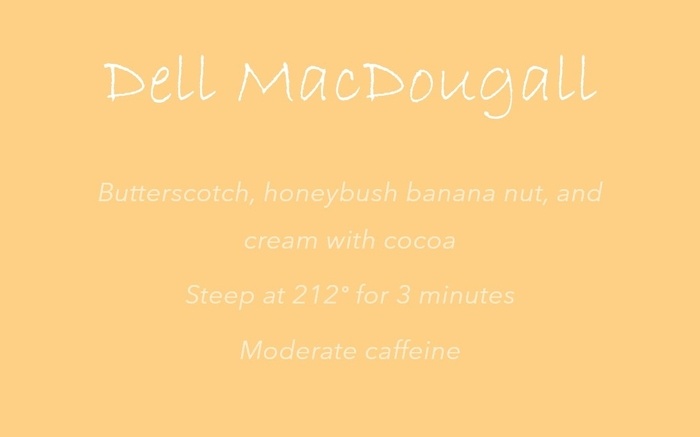 Dell MacDougall

Butterscotch, honeybush banana nut, and cream with cocoa

Steep at 212° for 3 minutes

Moderate caffeine